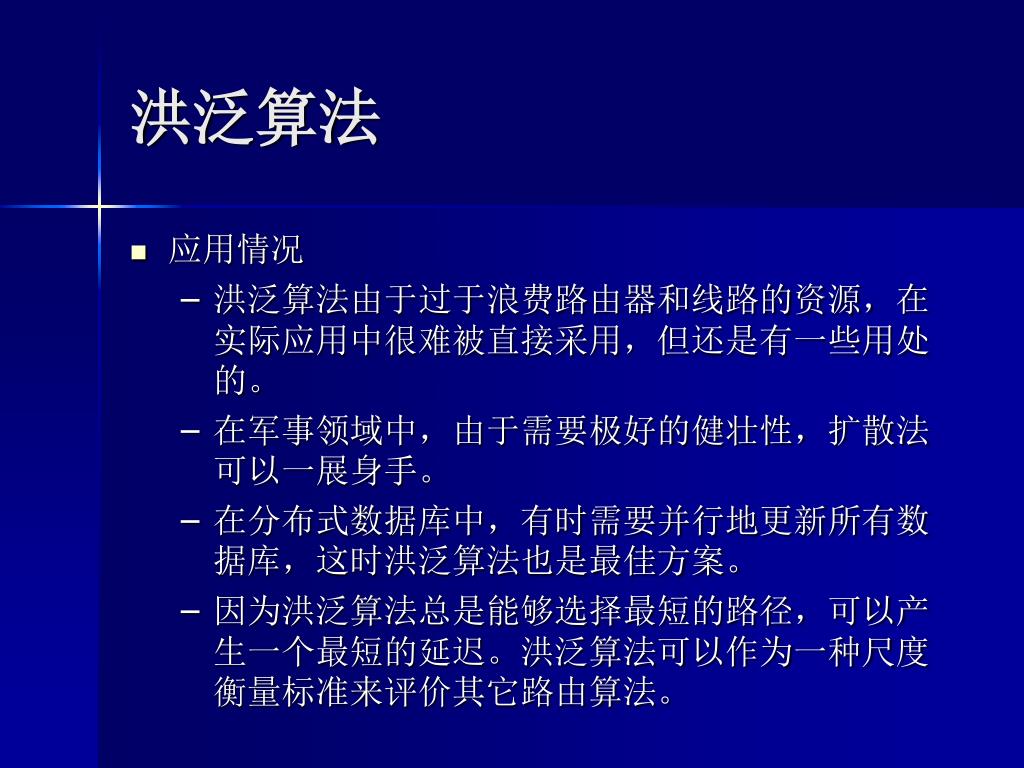 洪泛算法

■ 应用情况

– 洪泛算法由于过于浪费路由器和线路的资源，在实际应用中很难被直接采用，但还是有一些用处的。

– 在军事领域中，由于需要极好的健壮性，扩散法可以一展身手。

– 在分布式数据库中，有时需要并行地更新所有数据库，这时洪泛算法也是最佳方案。

– 因为洪泛算法总是能够选择最短的路径，可以产生一个最短的延迟。洪泛算法可以作为一种尺度衡量标准来评价其它路由算法。